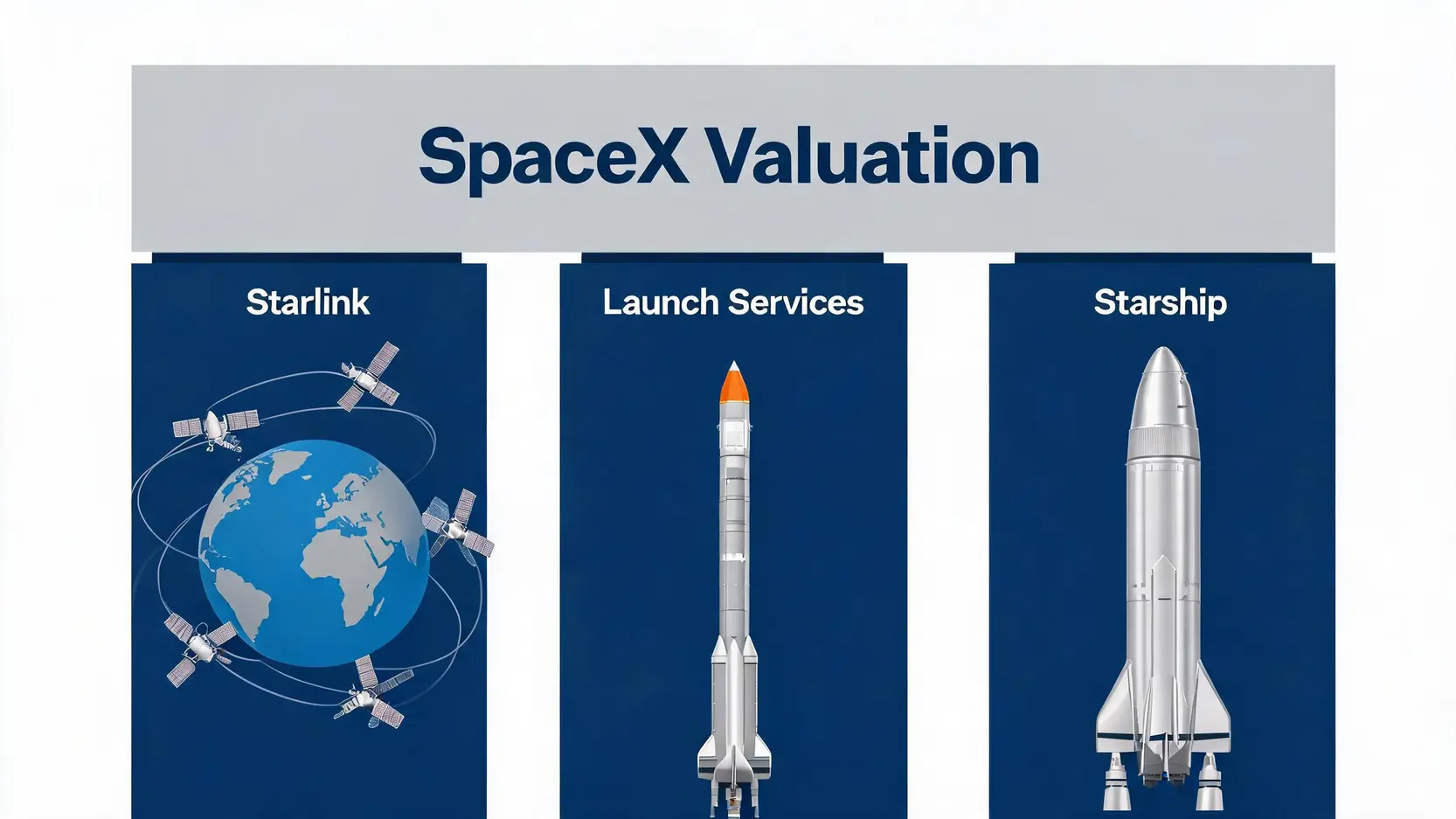 SpaceX Valuation

Starlink

Launch Services

Starship